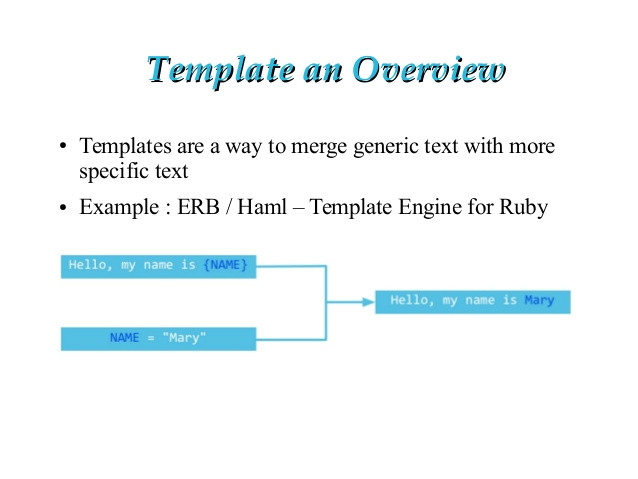 Template an Overview

• Templates are a way to merge generic text with more specific text

• Example : ERB / Haml – Template Engine for Ruby

Hello, my name is {NAME}

NAME = "Mary"

Hello, my name is Mary